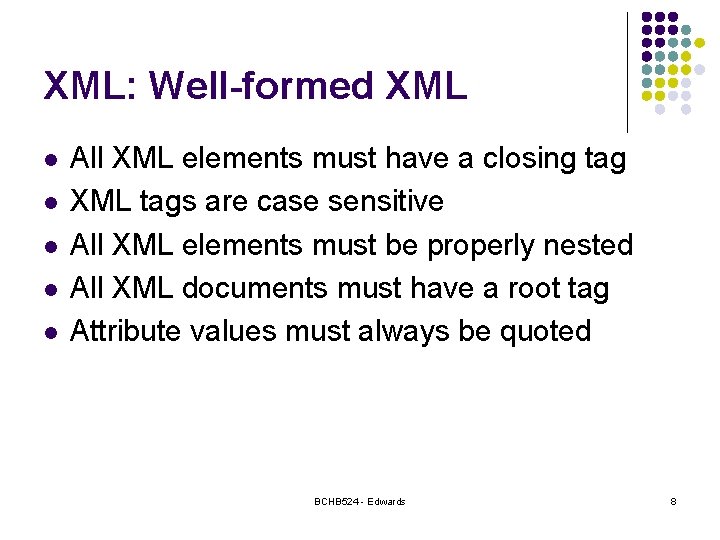 XML: Well-formed XML

- All XML elements must have a closing tag
- XML tags are case sensitive
- All XML elements must be properly nested
- All XML documents must have a root tag
- Attribute values must always be quoted

BCHB524 - Edwards

8